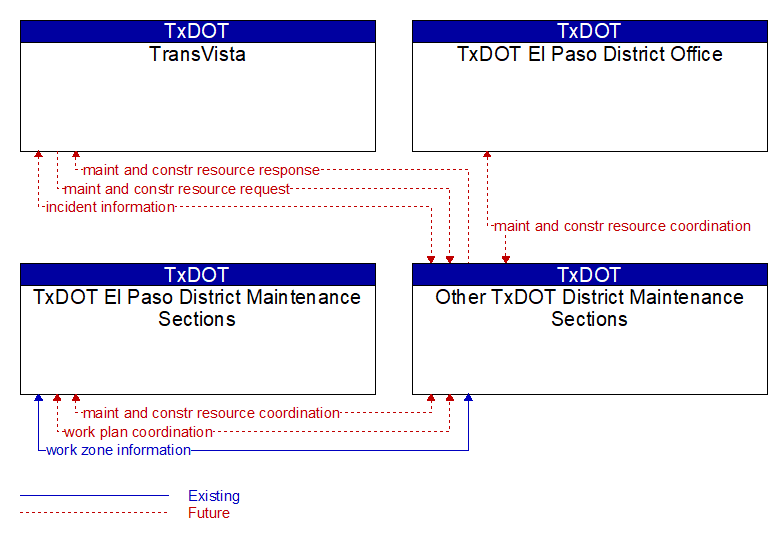 TxDOT
TransVista

TxDOT
TxDOT El Paso District Office

maint and constr resource response
maint and constr resource request
incident information

maint and constr resource coordination

TxDOT
TxDOT El Paso District Maintenance Sections

TxDOT
Other TxDOT District Maintenance Sections

maint and constr resource coordination
work plan coordination
work zone information

Existing
Future